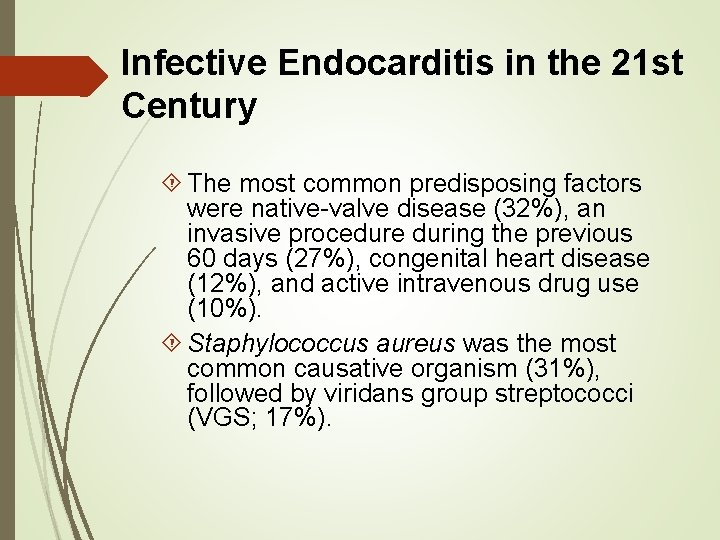 Infective Endocarditis in the 21st Century

The most common predisposing factors were native-valve disease (32%), an invasive procedure during the previous 60 days (27%), congenital heart disease (12%), and active intravenous drug use (10%).

Staphylococcus aureus was the most common causative organism (31%), followed by viridans group streptococci (VGS; 17%).